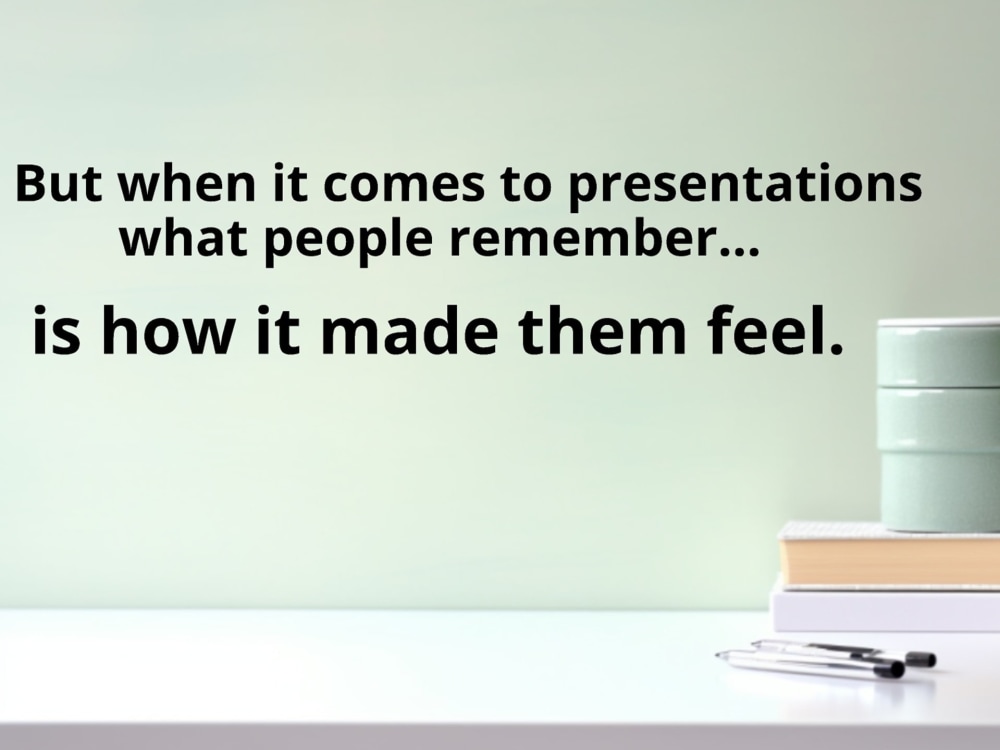 But when it comes to presentations
what people remember...

is how it made them feel.